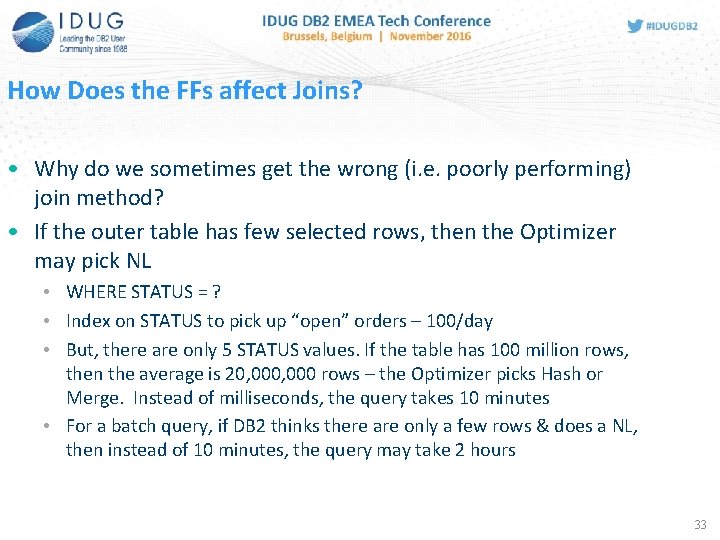 IDUG
Leading the DB2 User Community since 1988

IDUG DB2 EMEA Tech Conference
Brussels, Belgium | November 2016

#IDUGDB2

How Does the FFs affect Joins?

• Why do we sometimes get the wrong (i.e. poorly performing) join method?
• If the outer table has few selected rows, then the Optimizer may pick NL
  • WHERE STATUS = ?
  • Index on STATUS to pick up “open” orders – 100/day
  • But, there are only 5 STATUS values. If the table has 100 million rows, then the average is 20,000,000 rows – the Optimizer picks Hash or Merge. Instead of milliseconds, the query takes 10 minutes
  • For a batch query, if DB2 thinks there are only a few rows & does a NL, then instead of 10 minutes, the query may take 2 hours

33